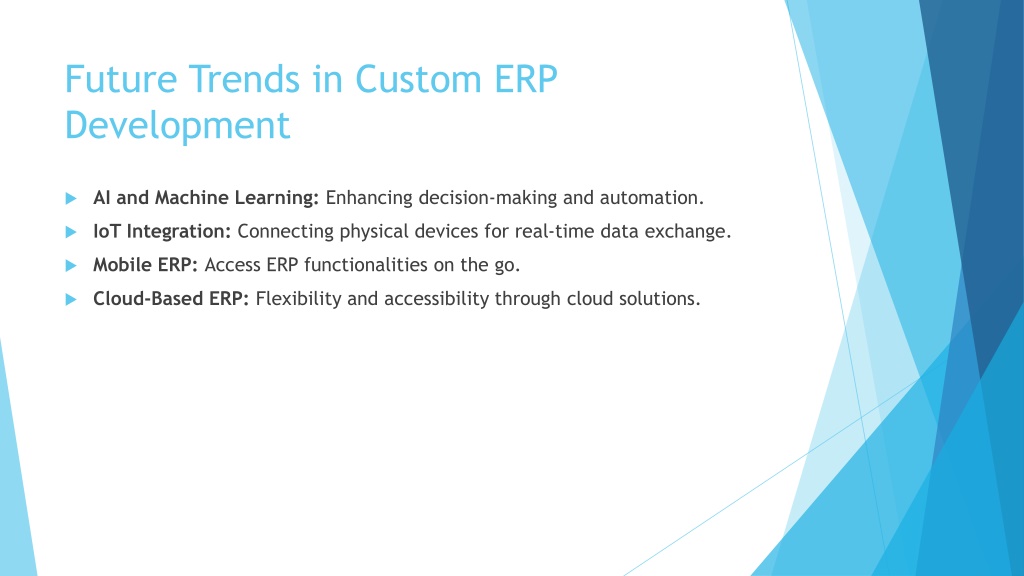 Future Trends in Custom ERP Development

AI and Machine Learning: Enhancing decision-making and automation.

IoT Integration: Connecting physical devices for real-time data exchange.

Mobile ERP: Access ERP functionalities on the go.

Cloud-Based ERP: Flexibility and accessibility through cloud solutions.